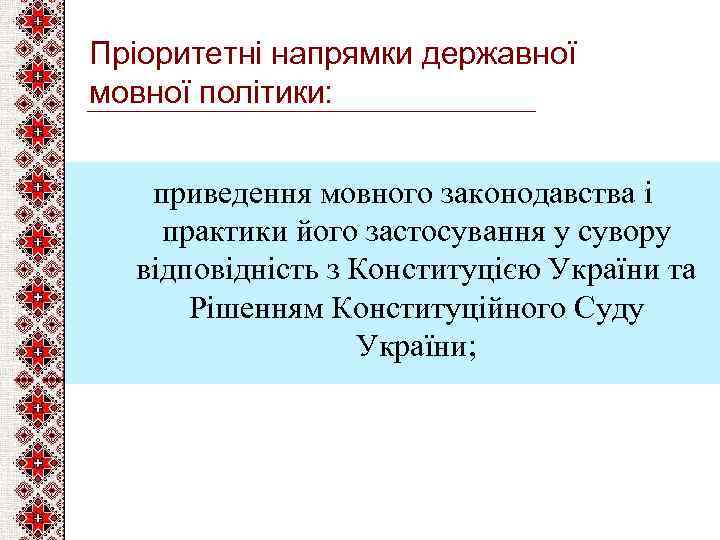 Пріоритетні напрямки державної мовної політики:

приведення мовного законодавства і практики його застосування у сувору відповідність з Конституцією України та Рішенням Конституційного Суду України;